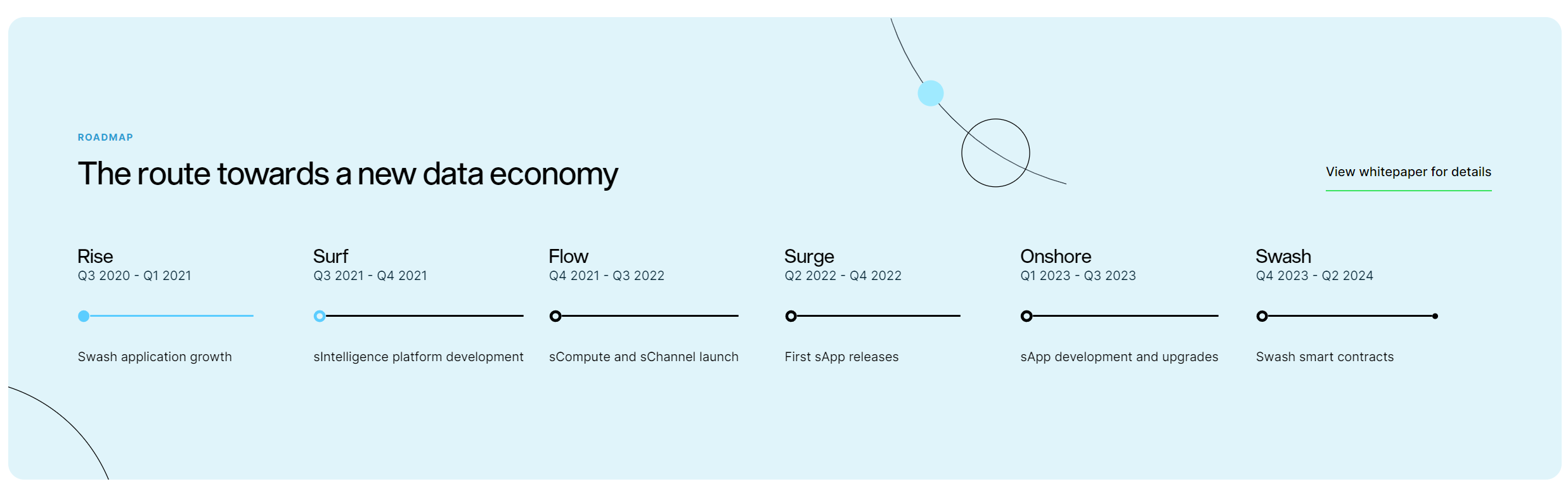 ROADMAP

The route towards a new data economy

View whitepaper for details

Rise
Q3 2020 - Q1 2021

Swash application growth

Surf
Q3 2021 - Q4 2021

sIntelligence platform development

Flow
Q4 2021 - Q3 2022

sCompute and sChannel launch

Surge
Q2 2022 - Q4 2022

First sApp releases

Onshore
Q1 2023 - Q3 2023

sApp development and upgrades

Swash
Q4 2023 - Q2 2024

Swash smart contracts